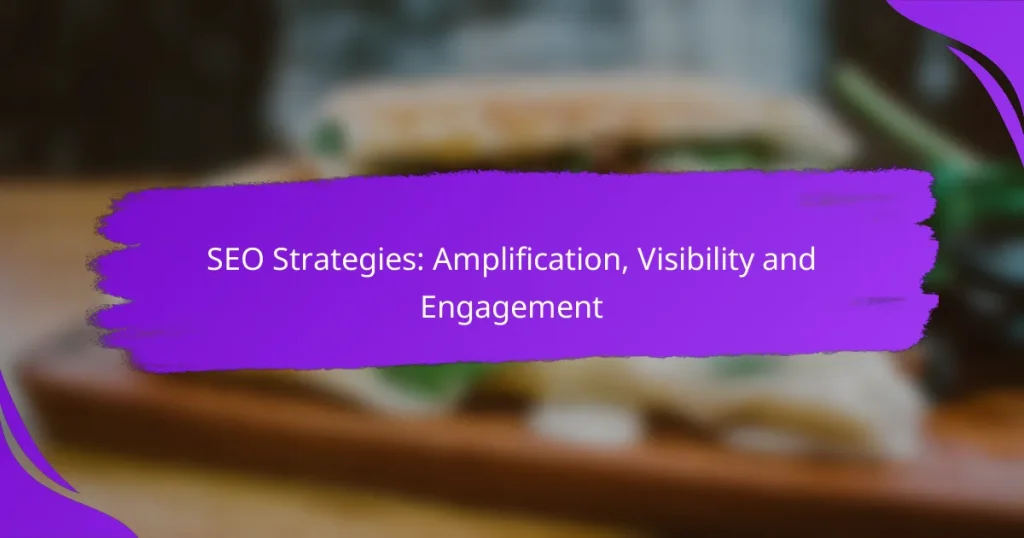 SEO Strategies: Amplification, Visibility and Engagement